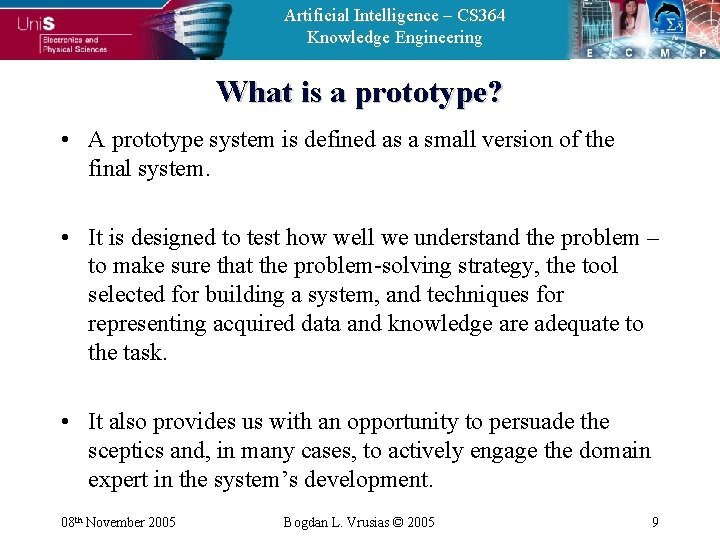 UniS
Electronics and Physical Sciences

Artificial Intelligence – CS364
Knowledge Engineering

E C M P

What is a prototype?

• A prototype system is defined as a small version of the final system.

• It is designed to test how well we understand the problem – to make sure that the problem-solving strategy, the tool selected for building a system, and techniques for representing acquired data and knowledge are adequate to the task.

• It also provides us with an opportunity to persuade the sceptics and, in many cases, to actively engage the domain expert in the system's development.

08th November 2005

Bogdan L. Vrusias © 2005

9